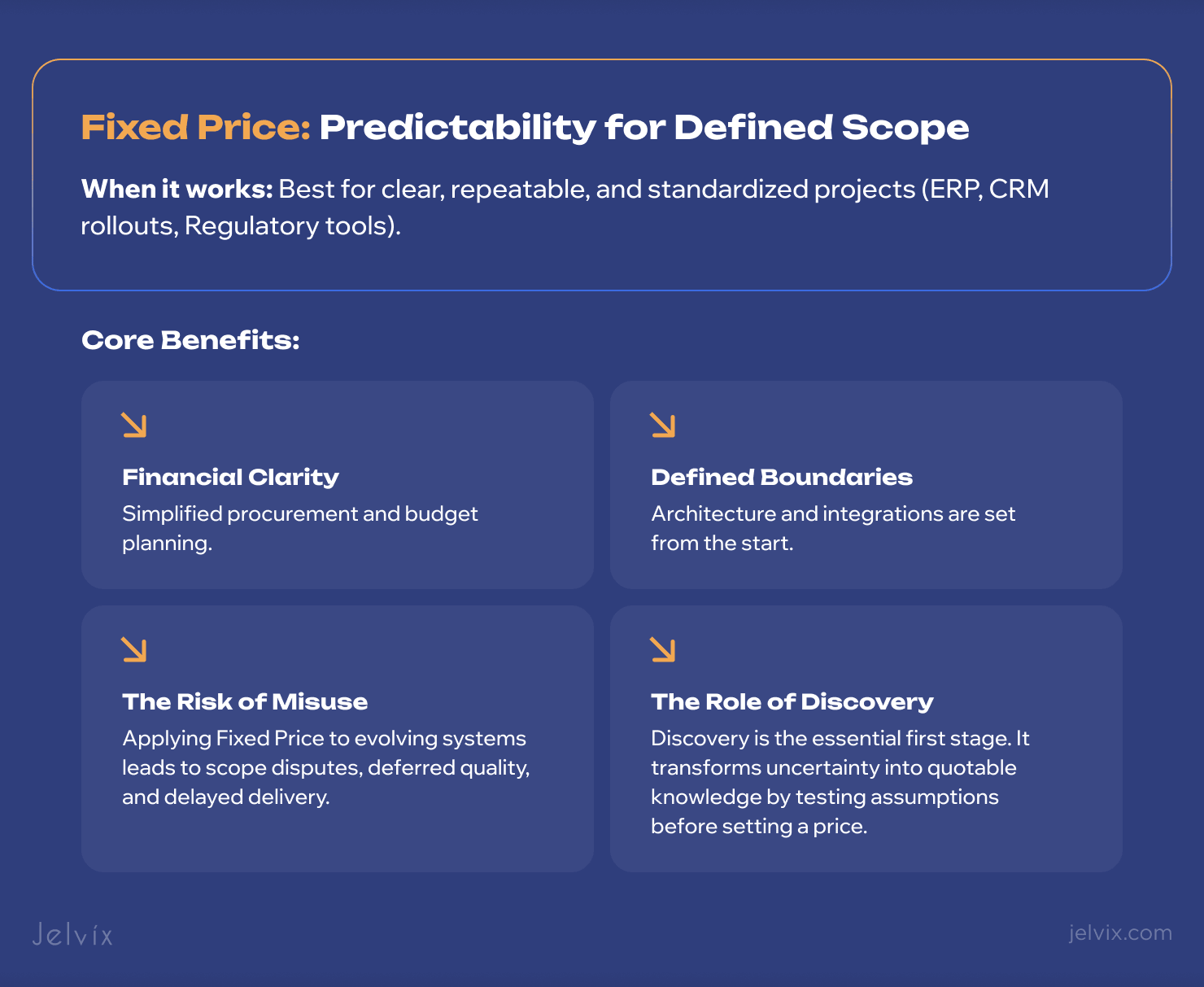 Fixed Price: Predictability for Defined Scope

When it works: Best for clear, repeatable, and standardized projects (ERP, CRM rollouts, Regulatory tools).

Core Benefits:

Financial Clarity
Simplified procurement and budget planning.

Defined Boundaries
Architecture and integrations are set from the start.

The Risk of Misuse
Applying Fixed Price to evolving systems leads to scope disputes, deferred quality, and delayed delivery.

The Role of Discovery
Discovery is the essential first stage. It transforms uncertainty into quotable knowledge by testing assumptions before setting a price.

Jelvix

jelvix.com